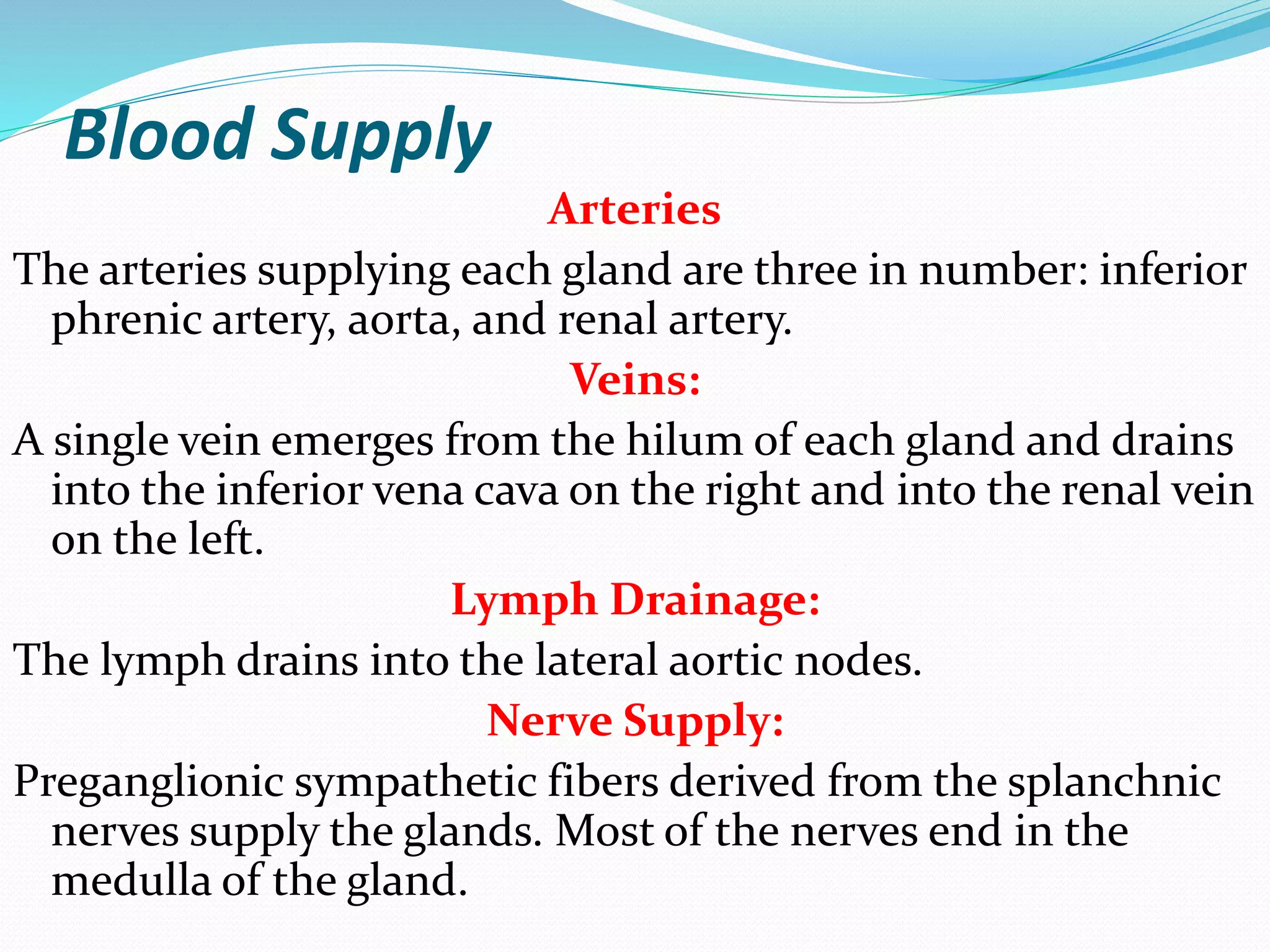 Blood Supply

Arteries

The arteries supplying each gland are three in number: inferior phrenic artery, aorta, and renal artery.

Veins:

A single vein emerges from the hilum of each gland and drains into the inferior vena cava on the right and into the renal vein on the left.

Lymph Drainage:

The lymph drains into the lateral aortic nodes.

Nerve Supply:

Preganglionic sympathetic fibers derived from the splanchnic nerves supply the glands. Most of the nerves end in the medulla of the gland.